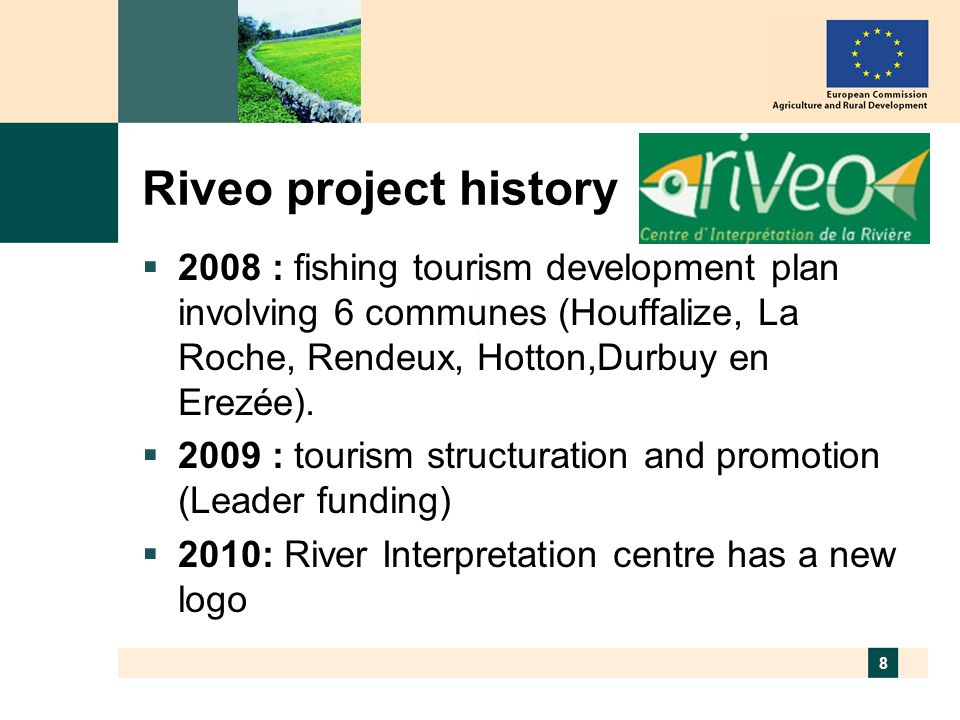 European Commission
Agriculture and Rural Development

Riveo project history

riveo
Centre d'Interprétation de la Rivière

▪ 2008 : fishing tourism development plan involving 6 communes (Houffalize, La Roche, Rendeux, Hotton,Durbuy en Erezée).

▪ 2009 : tourism structuration and promotion (Leader funding)

▪ 2010: River Interpretation centre has a new logo

8